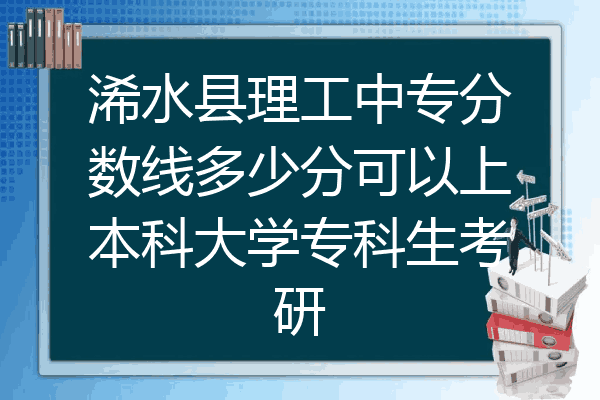 浠水县理工中专分数线多少分可以上本科大学专科生考研